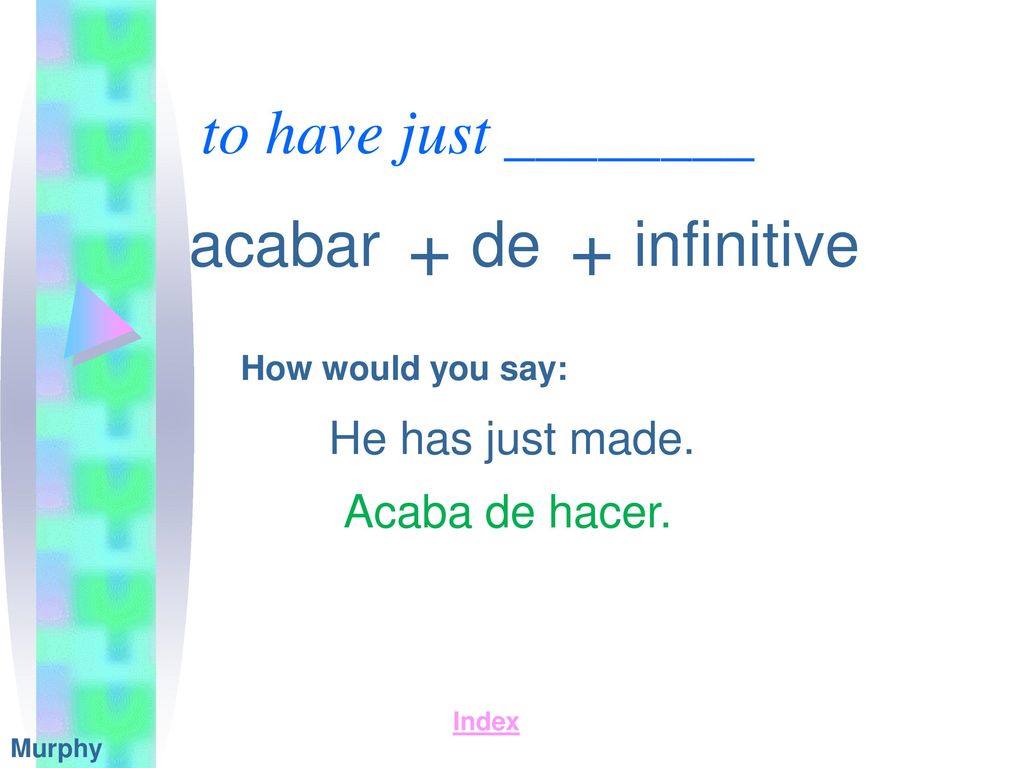 to have just ________

acabar + de + infinitive

How would you say:

He has just made.

Acaba de hacer.

Index

Murphy